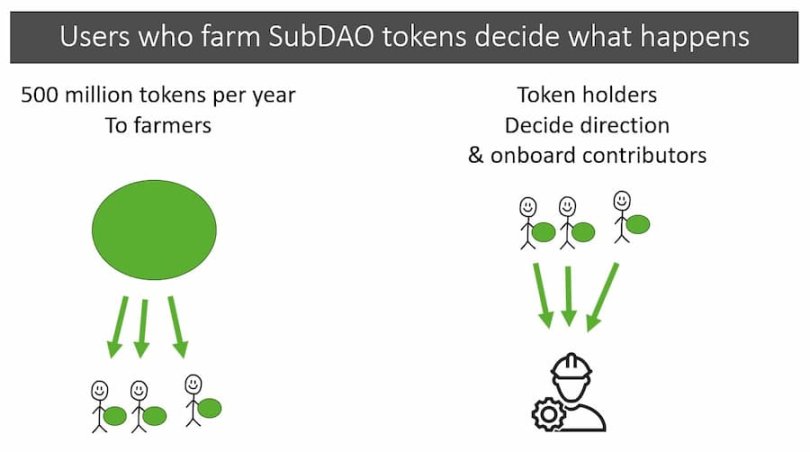 Users who farm SubDAO tokens decide what happens

500 million tokens per year
To farmers

Token holders
Decide direction
& onboard contributors